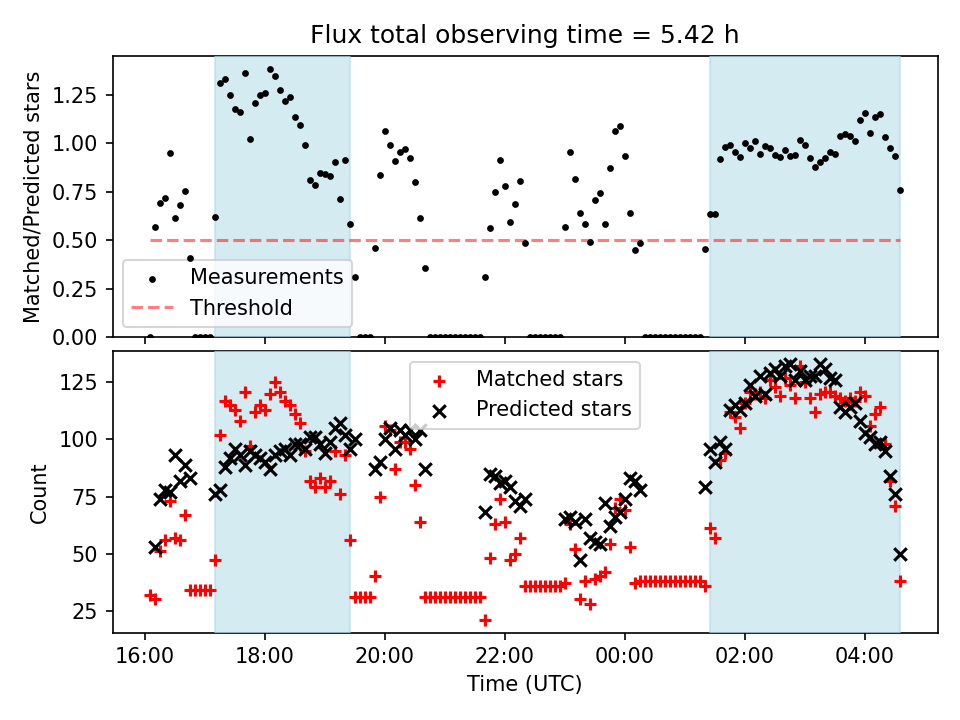 Flux total observing time = 5.42 h

Matched/Predicted stars

1.25
1.00
0.75
0.50
0.25
0.00

Measurements
Threshold

Count

125
100
75
50
25

Matched stars
Predicted stars

16:00
18:00
20:00
22:00
00:00
02:00
04:00

Time (UTC)